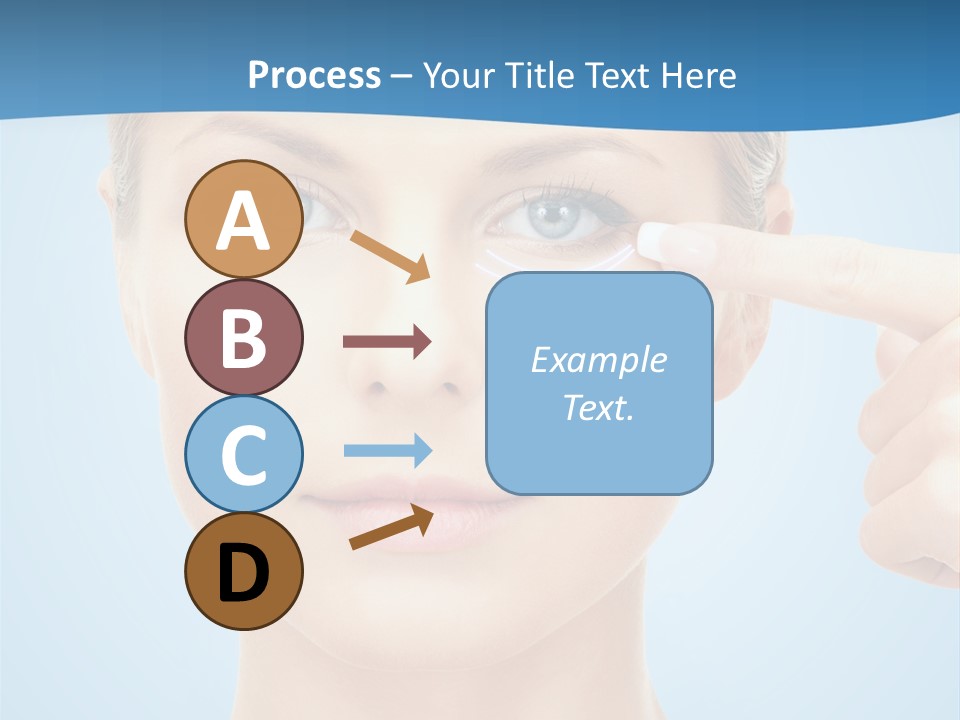 Process – Your Title Text Here

A
B
C
D

Example Text.